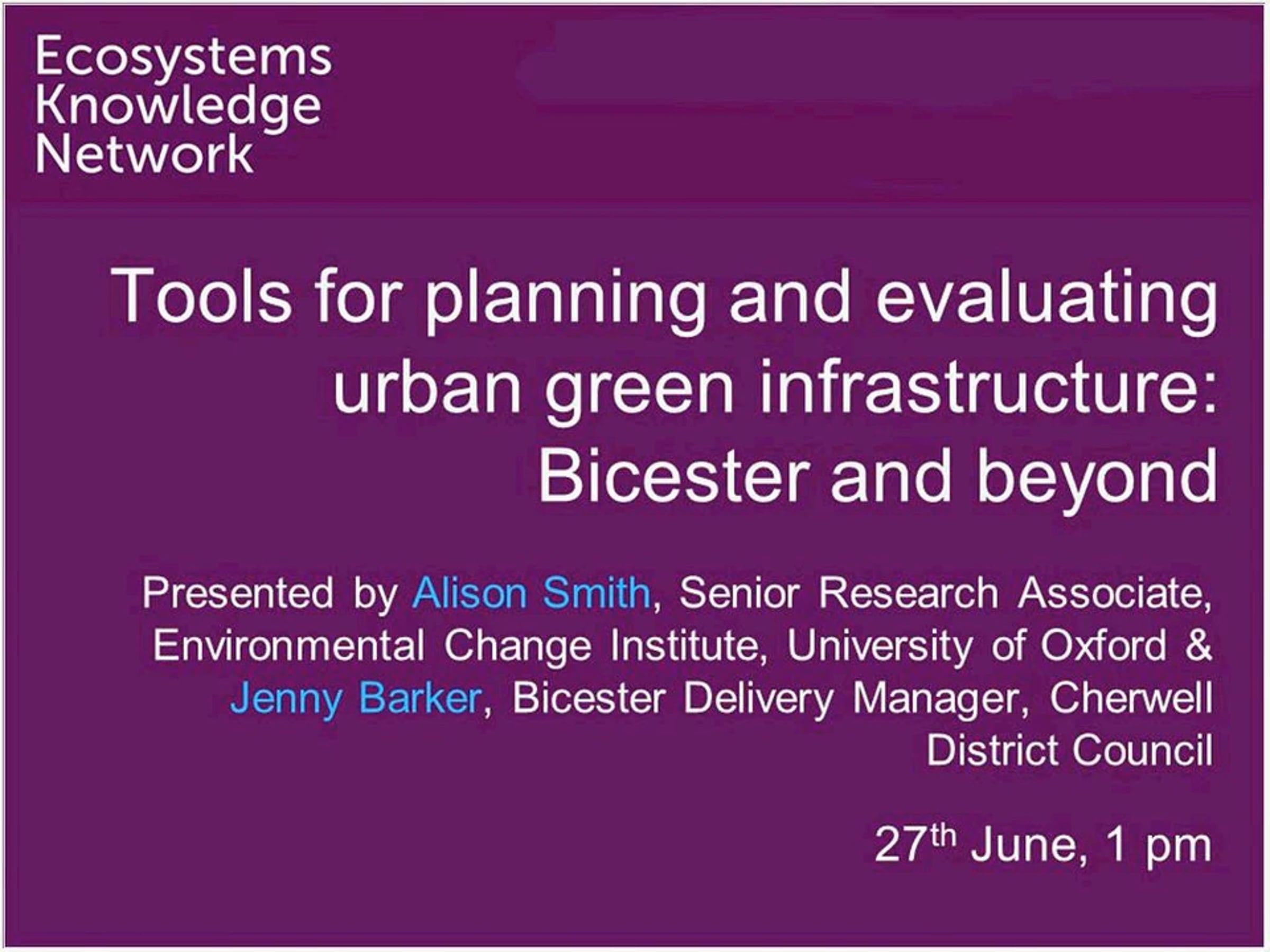 Ecosystems Knowledge Network

Tools for planning and evaluating urban green infrastructure: Bicester and beyond

Presented by Alison Smith, Senior Research Associate, Environmental Change Institute, University of Oxford & Jenny Barker, Bicester Delivery Manager, Cherwell District Council

27$^{th}$ June, 1 pm